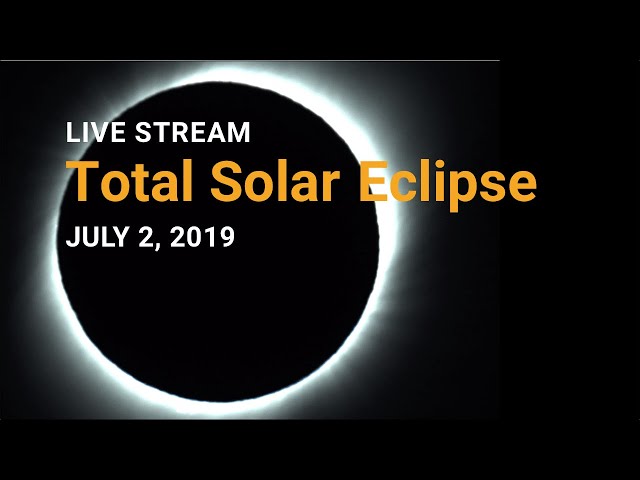 LIVE STREAM
Total Solar Eclipse
JULY 2, 2019